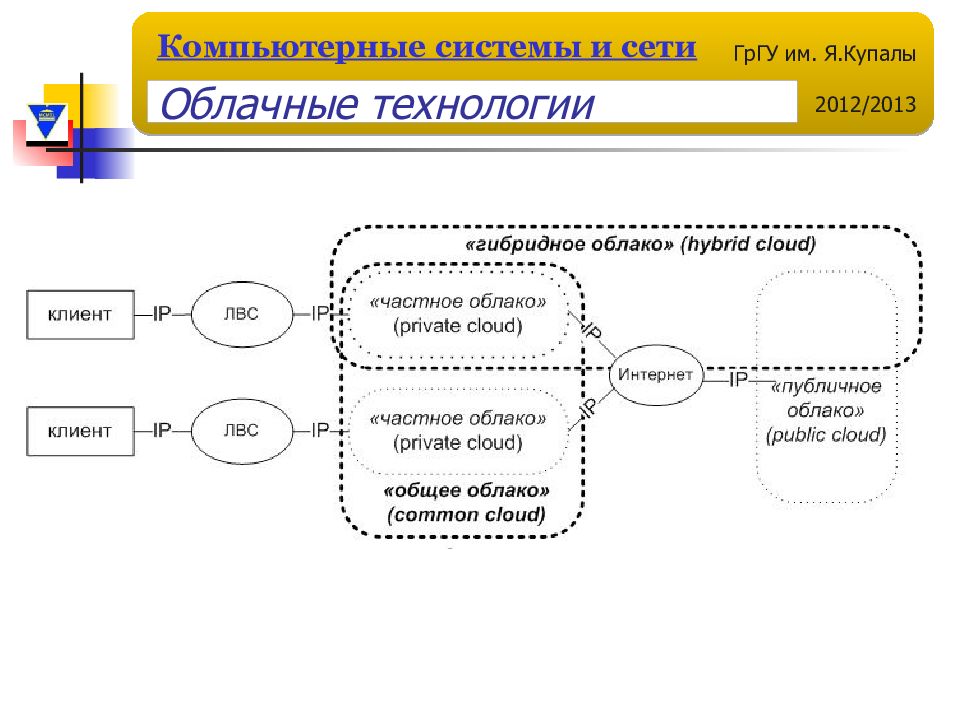 Компьютерные системы и сети

ГрГУ им. Я.Купалы

Облачные технологии

2012/2013

«гибридное облако» (hybrid cloud)

клиент

IP

ЛВС

IP

«частное облако» (private cloud)

IP

Интернет

IP

«публичное облако» (public cloud)

клиент

IP

ЛВС

IP

«частное облако» (private cloud)

IP

«общее облако» (common cloud)